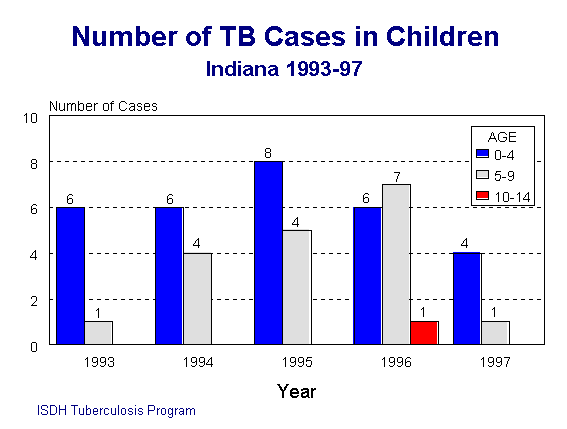 Number of TB Cases in Children
Indiana 1993-97

Number of Cases
10
8
6
4
2
0

AGE
0-4
5-9
10-14

6
1
6
4
8
4
6
7
1
4
1

1993
1994
1995
1996
1997

Year

ISDH Tuberculosis Program